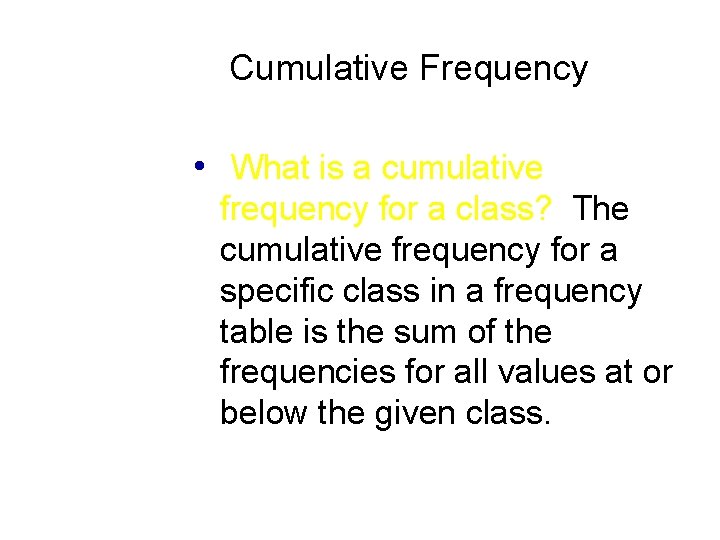 Cumulative Frequency

• What is a cumulative frequency for a class? The cumulative frequency for a specific class in a frequency table is the sum of the frequencies for all values at or below the given class.